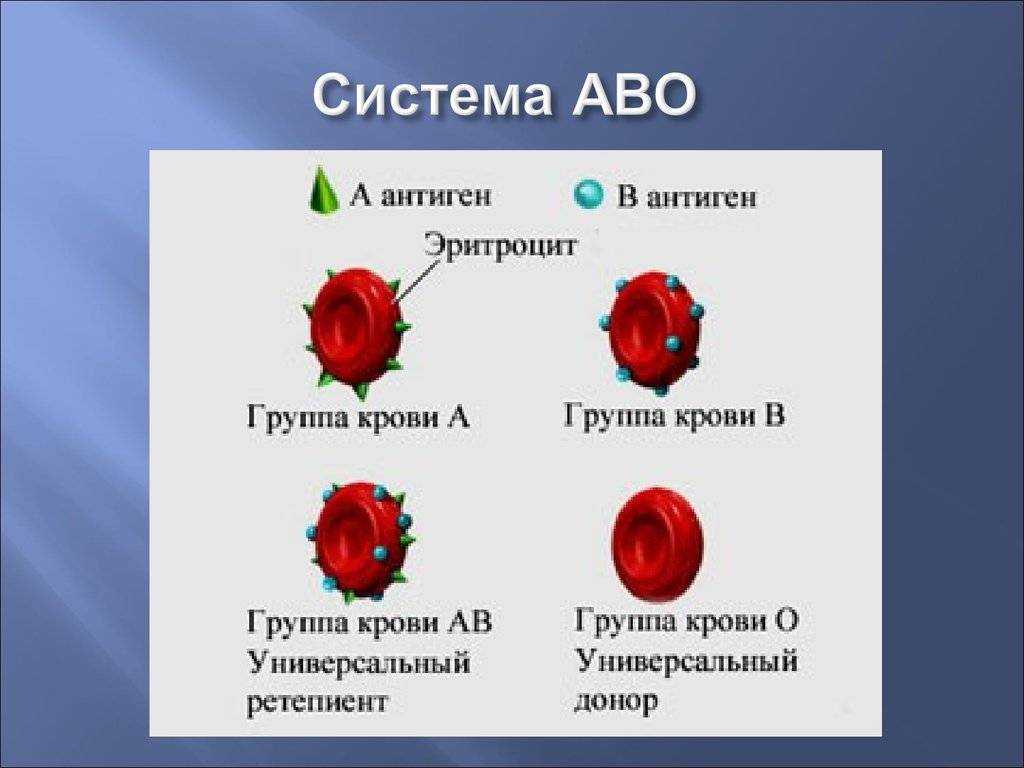 Система АВО

А антиген

В антиген

Эритроцит

Группа крови А

Группа крови В

Группа крови АВ Универсальный ретепиент

Группа крови О Универсальный донор